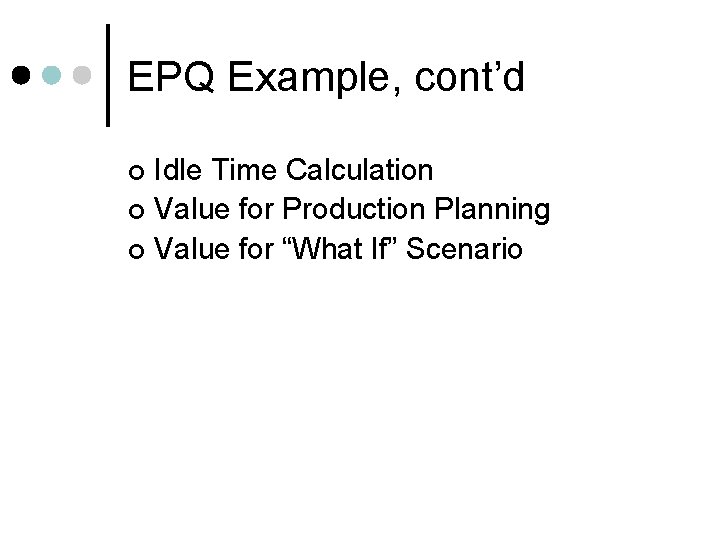 EPQ Example, cont'd

• Idle Time Calculation
• Value for Production Planning
• Value for "What If" Scenario